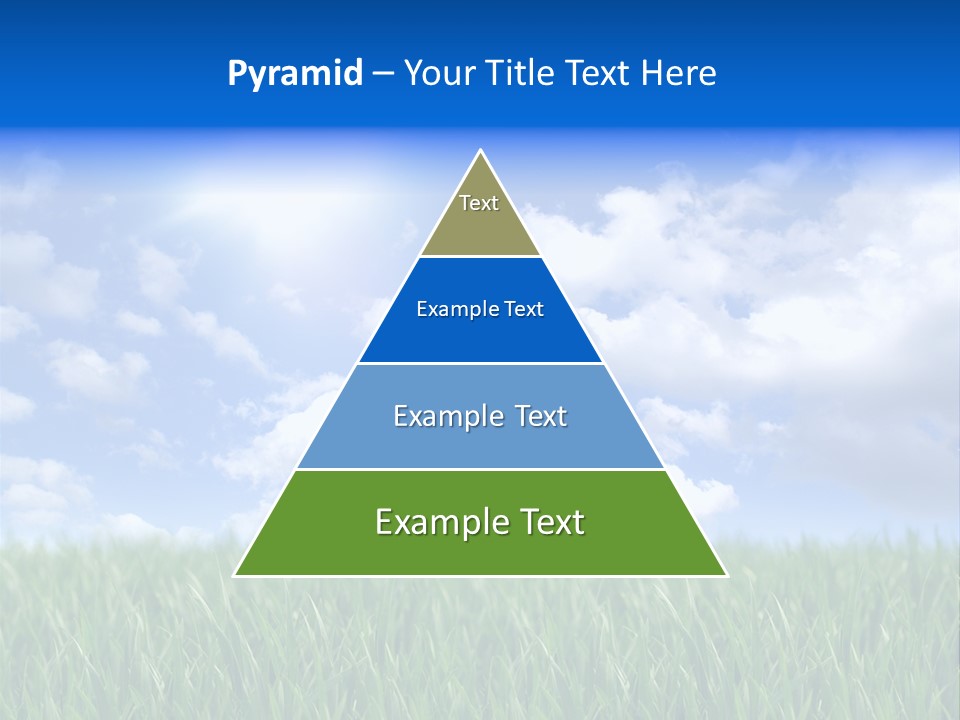 Pyramid – Your Title Text Here

Text

Example Text

Example Text

Example Text